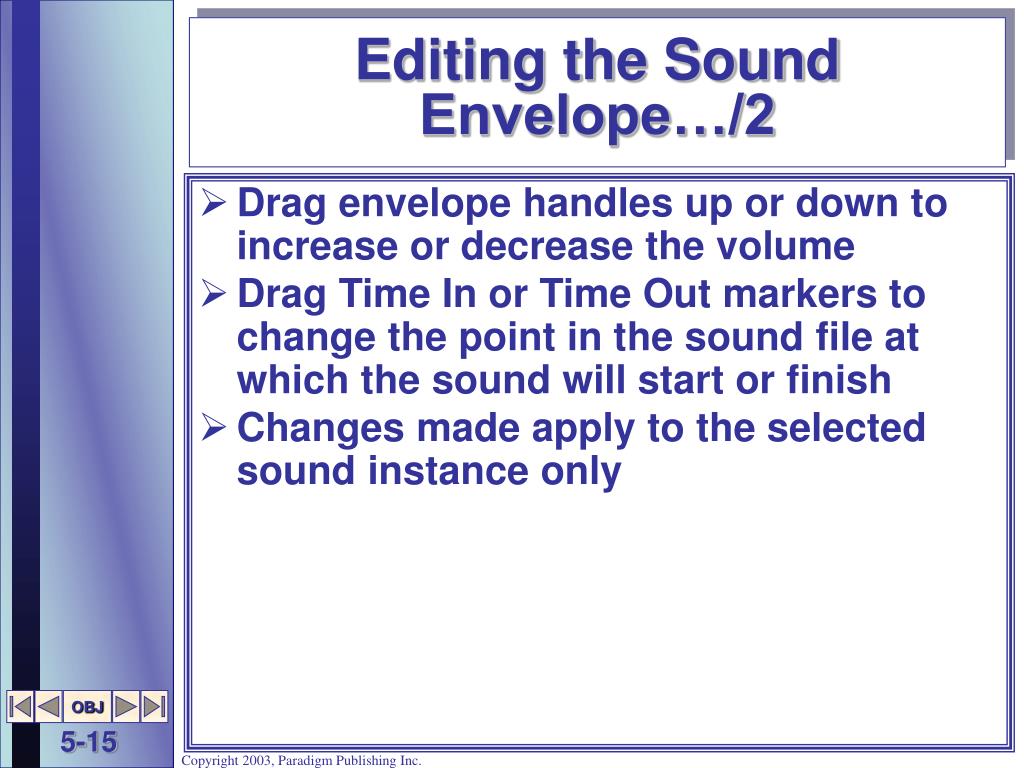 Editing the Sound Envelope…/2

➢ Drag envelope handles up or down to increase or decrease the volume
➢ Drag Time In or Time Out markers to change the point in the sound file at which the sound will start or finish
➢ Changes made apply to the selected sound instance only

OBJ

5-15

Copyright 2003, Paradigm Publishing Inc.